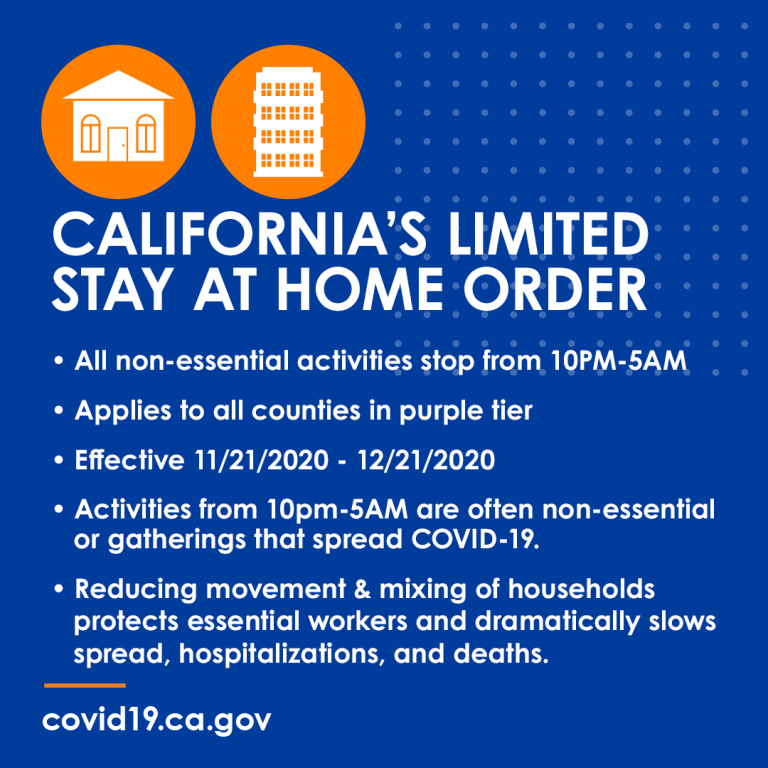 CALIFORNIA'S LIMITED STAY AT HOME ORDER

• All non-essential activities stop from 10PM-5AM

• Applies to all counties in purple tier

• Effective 11/21/2020 - 12/21/2020

• Activities from 10pm-5AM are often non-essential or gatherings that spread COVID-19.

• Reducing movement & mixing of households protects essential workers and dramatically slows spread, hospitalizations, and deaths.

covid19.ca.gov